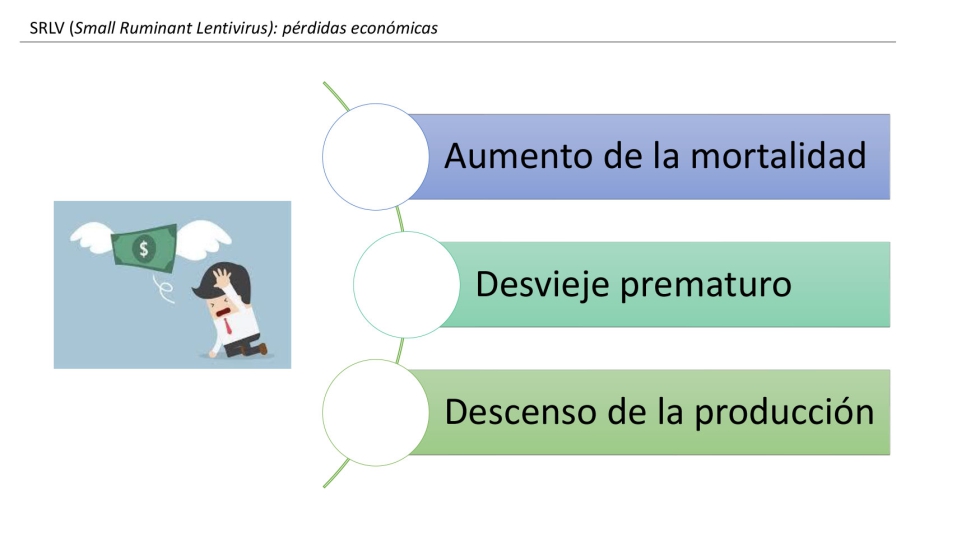 SRLV (Small Ruminant Lentivirus): pérdidas económicas

$

Aumento de la mortalidad

Desvieje prematuro

Descenso de la producción